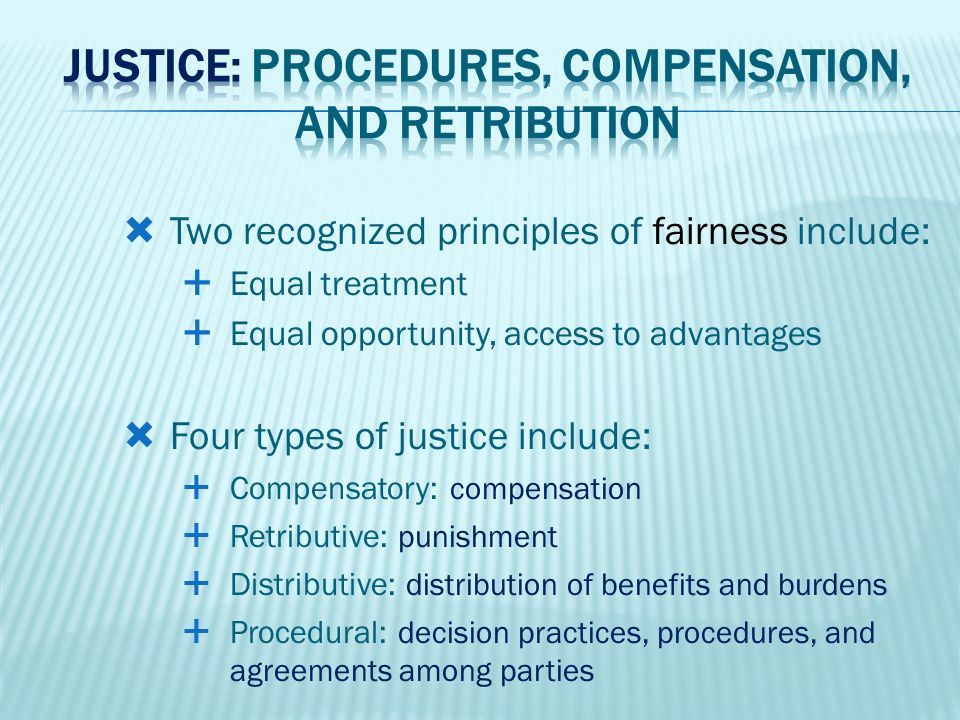 JUSTICE: PROCEDURES, COMPENSATION, AND RETRIBUTION

✖ Two recognized principles of fairness include:
+ Equal treatment
+ Equal opportunity, access to advantages

✖ Four types of justice include:
+ Compensatory: compensation
+ Retributive: punishment
+ Distributive: distribution of benefits and burdens
+ Procedural: decision practices, procedures, and agreements among parties